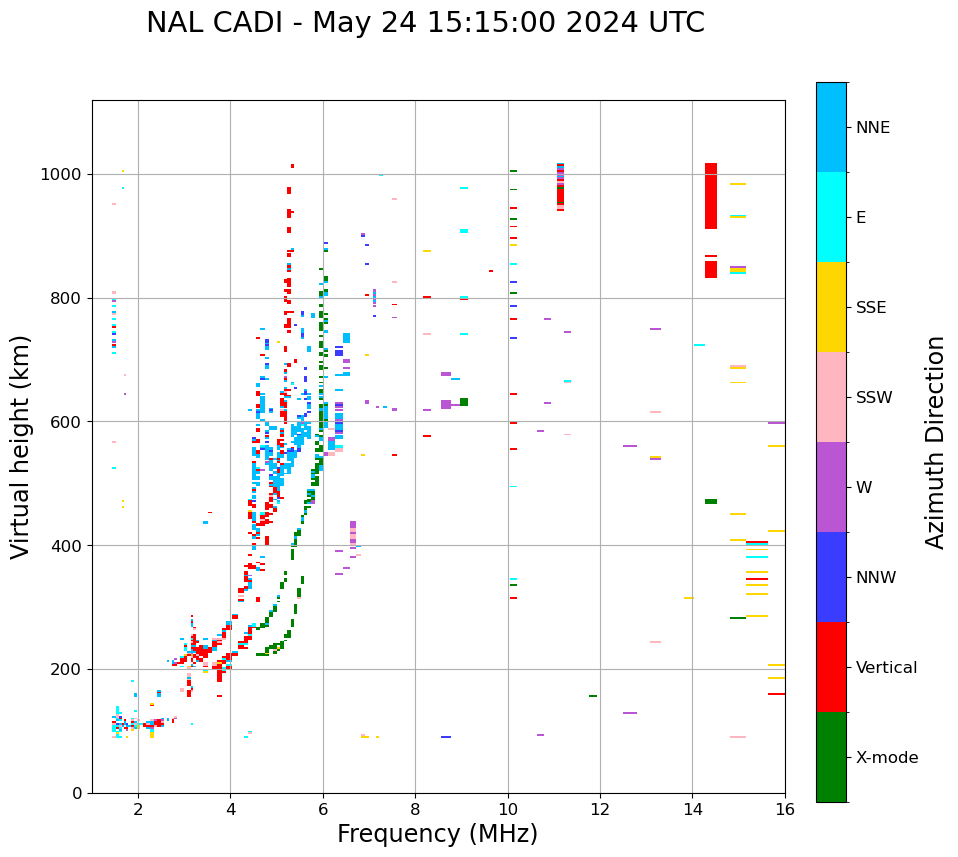 NAL CADI - May 24 15:15:00 2024 UTC

Virtual height (km)

1000
800
600
400
200
0

2
4
6
8
10
12
14
16

Frequency (MHz)

NNE
E
SSE
SSW
W
NNW
Vertical
X-mode

Azimuth Direction